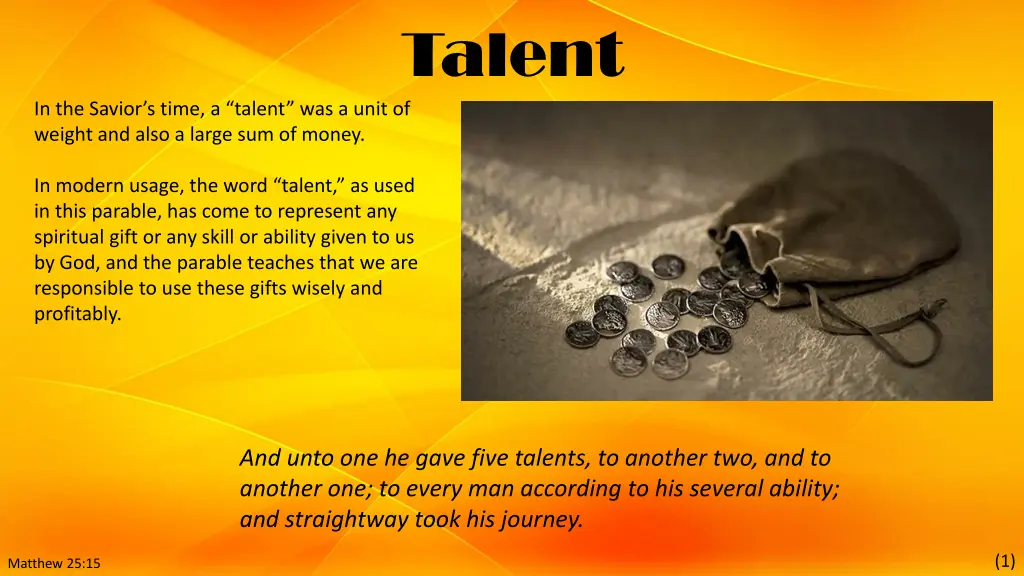 Talent

In the Savior's time, a "talent" was a unit of weight and also a large sum of money.

In modern usage, the word "talent," as used in this parable, has come to represent any spiritual gift or any skill or ability given to us by God, and the parable teaches that we are responsible to use these gifts wisely and profitably.

And unto one he gave five talents, to another two, and to another one; to every man according to his several ability; and straightway took his journey.

Matthew 25:15

(1)